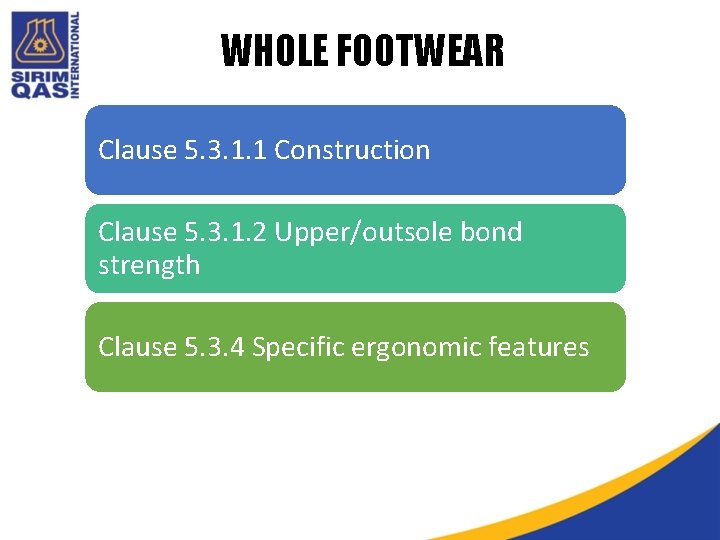 SIRIM QAS INTERNATIONAL

WHOLE FOOTWEAR

Clause 5.3.1.1 Construction

Clause 5.3.1.2 Upper/outsole bond strength

Clause 5.3.4 Specific ergonomic features